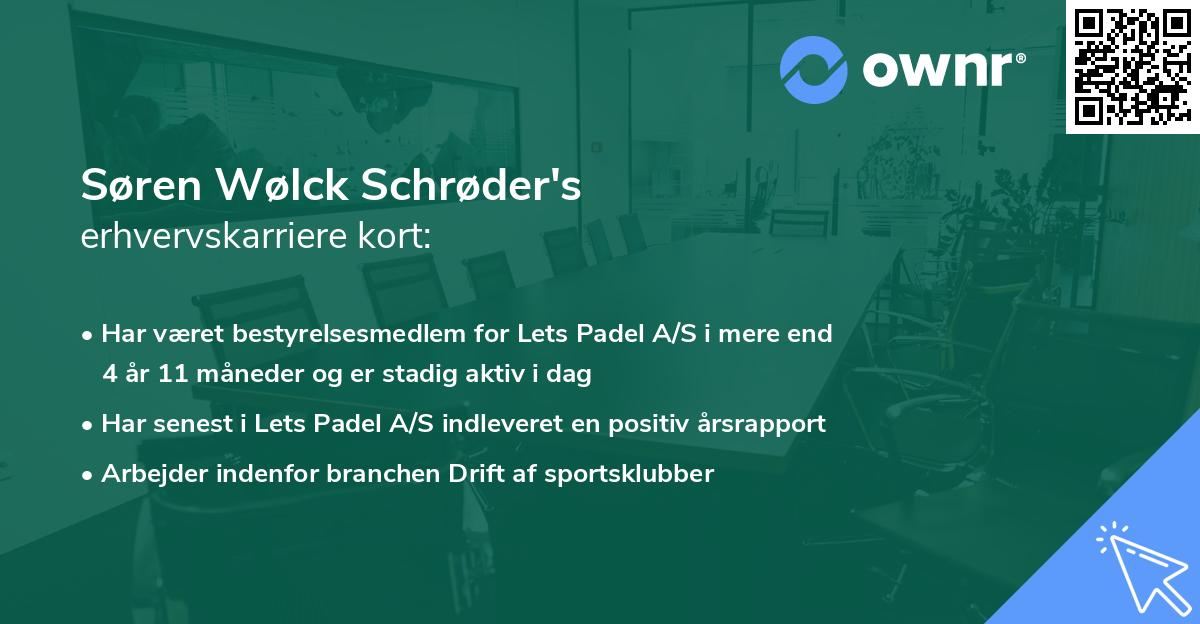 ownr®

Søren Wølck Schrøder's
erhvervskarriere kort:

• Har været bestyrelsesmedlem for Lets Padel A/S i mere end 4 år 11 måneder og er stadig aktiv i dag
• Har senest i Lets Padel A/S indleveret en positiv årsrapport
• Arbejder indenfor branchen Drift af sportsklubber